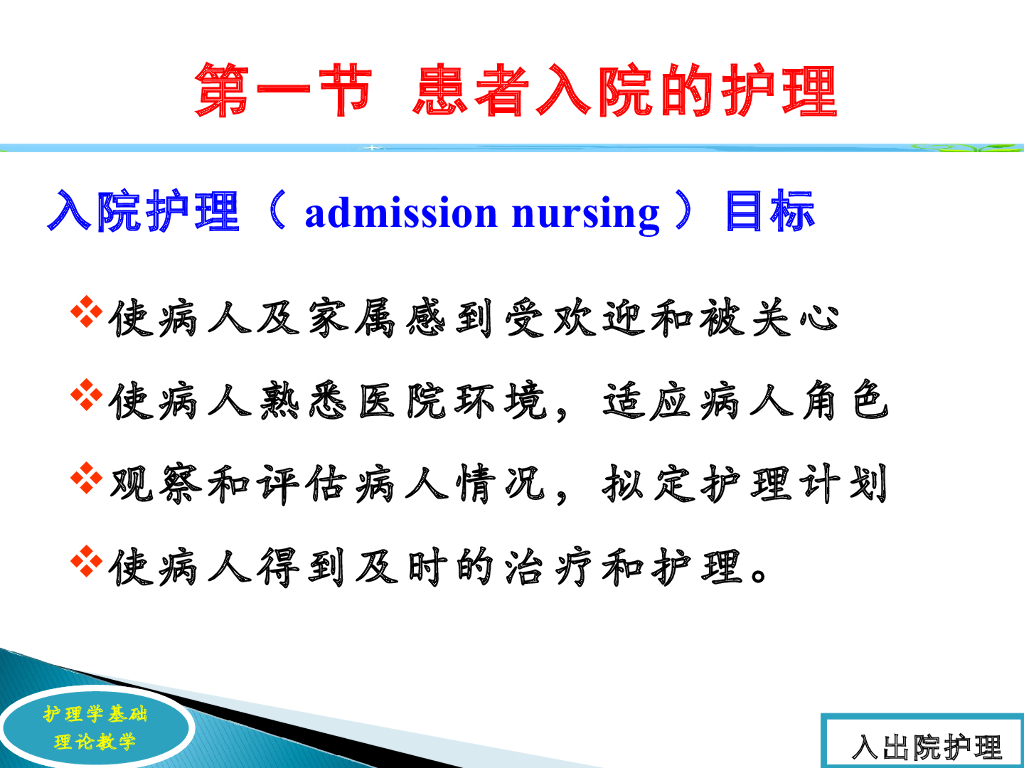 第一节 患者入院的护理

入院护理（ admission nursing ）目标

❖使病人及家属感到受欢迎和被关心

❖使病人熟悉医院环境，适应病人角色

❖观察和评估病人情况，拟定护理计划

❖使病人得到及时的治疗和护理。

护理学基础
理论教学

入出院护理